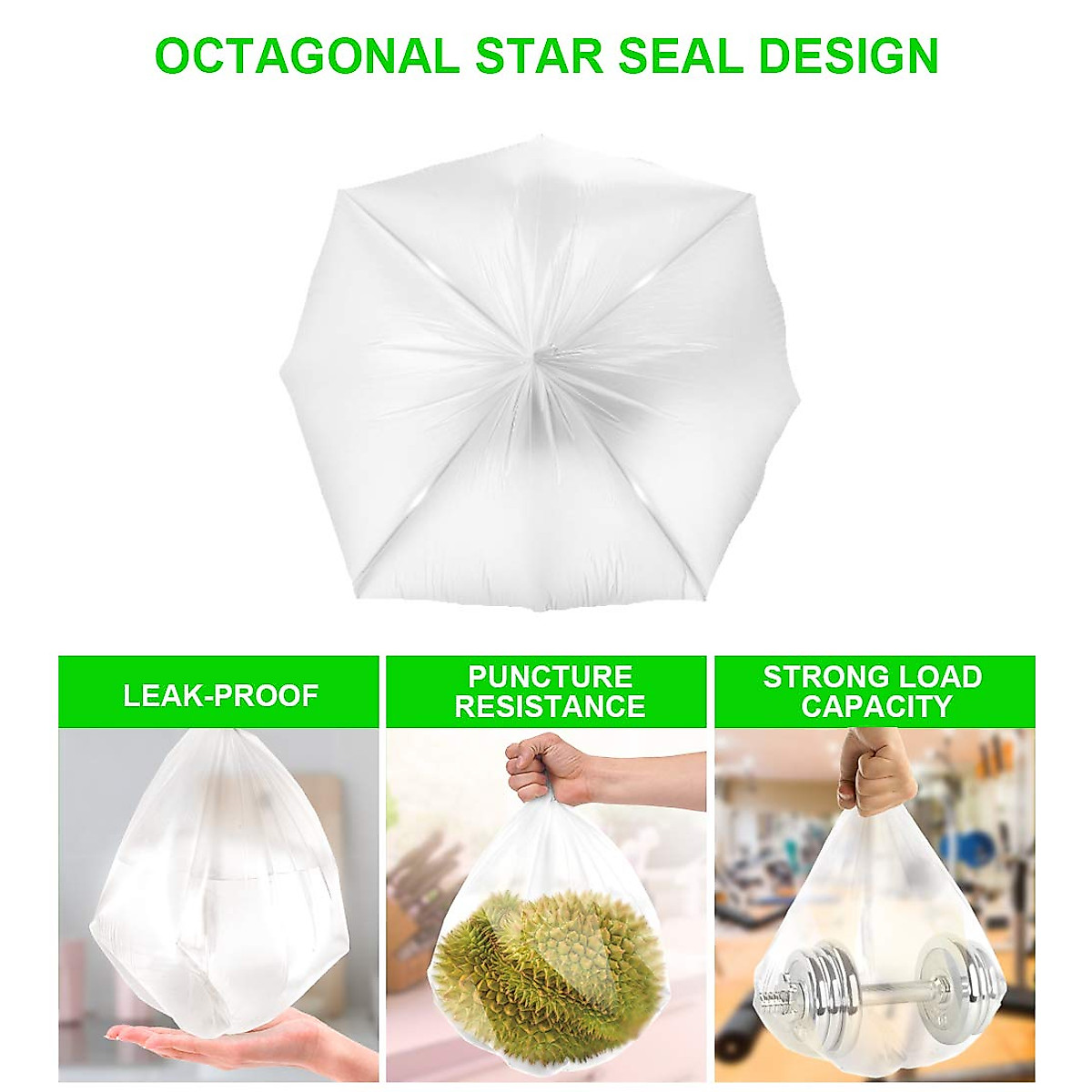 OCTAGONAL STAR SEAL DESIGN

LEAK-PROOF

PUNCTURE RESISTANCE

STRONG LOAD CAPACITY